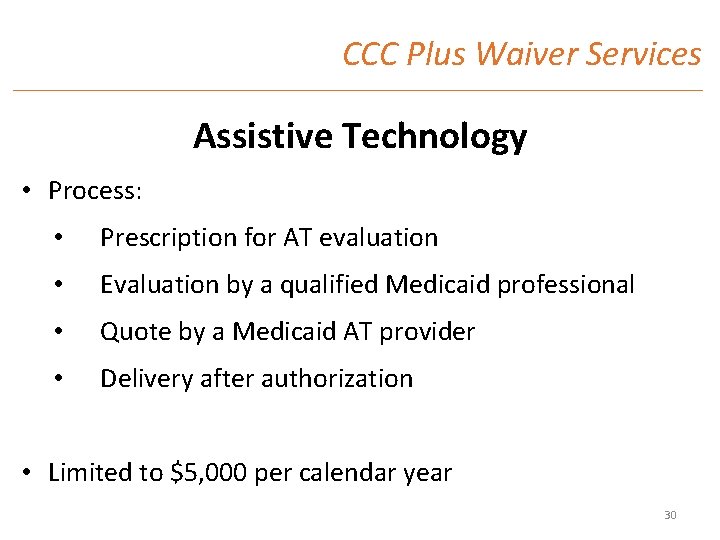 CCC Plus Waiver Services

Assistive Technology

• Process:
 • Prescription for AT evaluation
 • Evaluation by a qualified Medicaid professional
 • Quote by a Medicaid AT provider
 • Delivery after authorization

• Limited to \$5,000 per calendar year

30